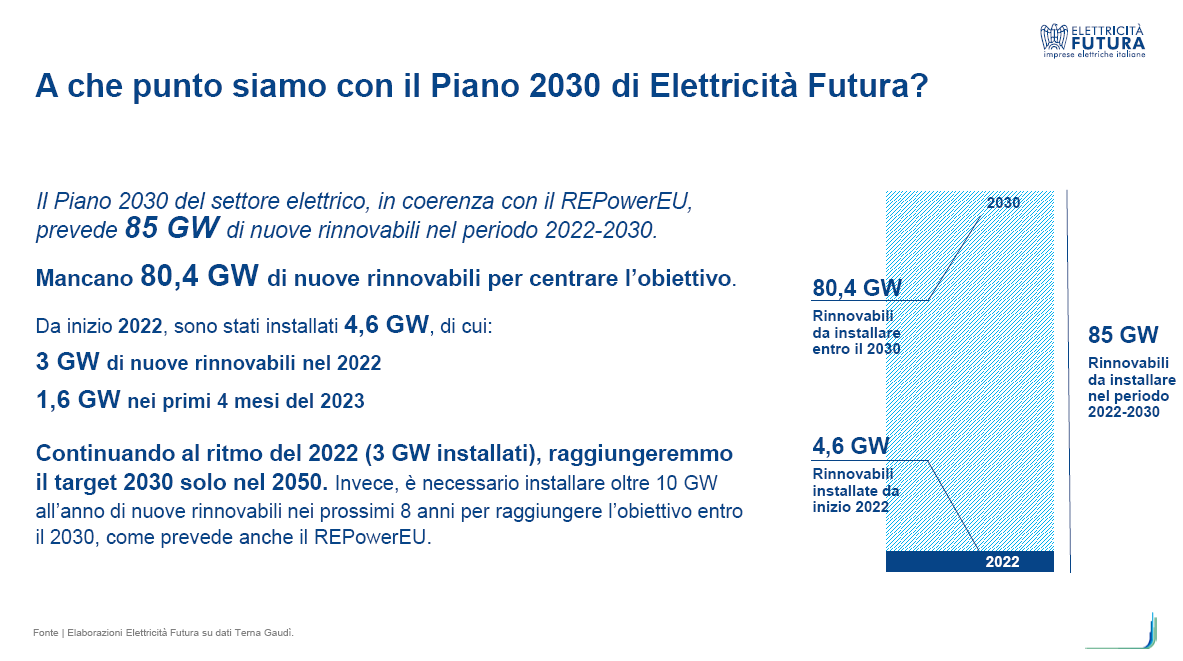 ELETTRICITÀ FUTURA
imprese elettriche italiane

A che punto siamo con il Piano 2030 di Elettricità Futura?

Il Piano 2030 del settore elettrico, in coerenza con il REPowerEU, prevede 85 GW di nuove rinnovabili nel periodo 2022-2030.

Mancano 80,4 GW di nuove rinnovabili per centrare l'obiettivo.

Da inizio 2022, sono stati installati 4,6 GW, di cui:

3 GW di nuove rinnovabili nel 2022

1,6 GW nei primi 4 mesi del 2023

Continuando al ritmo del 2022 (3 GW installati), raggiungeremmo il target 2030 solo nel 2050. Invece, è necessario installare oltre 10 GW all'anno di nuove rinnovabili nei prossimi 8 anni per raggiungere l'obiettivo entro il 2030, come prevede anche il REPowerEU.

2030

80,4 GW
Rinnovabili da installare entro il 2030

4,6 GW
Rinnovabili installate da inizio 2022

2022

85 GW
Rinnovabili da installare nel periodo 2022-2030

Fonte | Elaborazioni Elettricità Futura su dati Terna Gaudì.